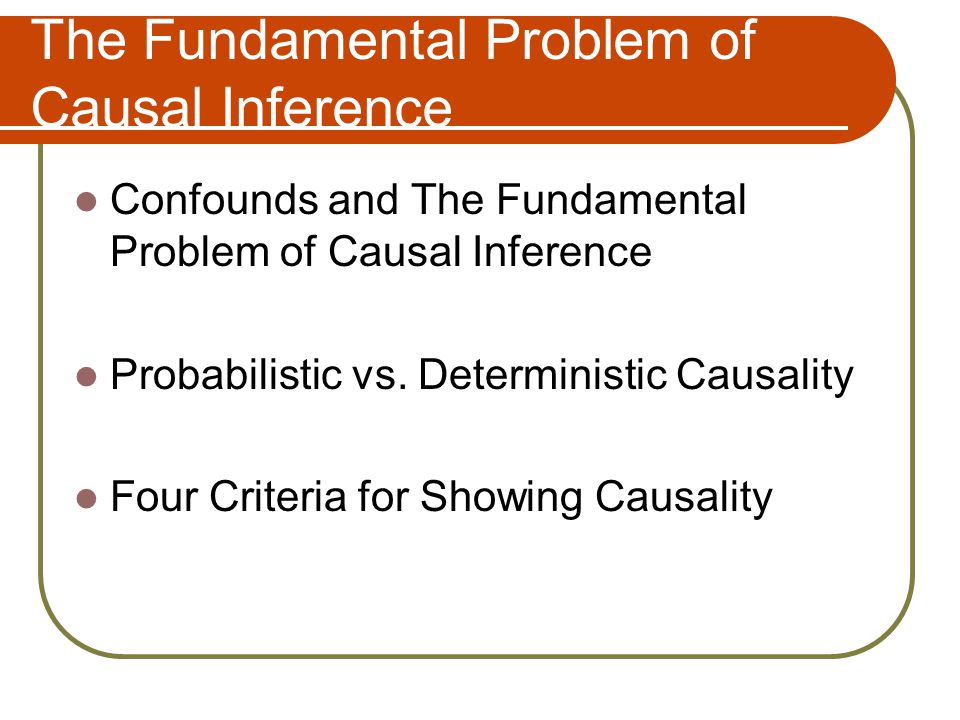 The Fundamental Problem of Causal Inference

Confounds and The Fundamental Problem of Causal Inference

Probabilistic vs. Deterministic Causality

Four Criteria for Showing Causality